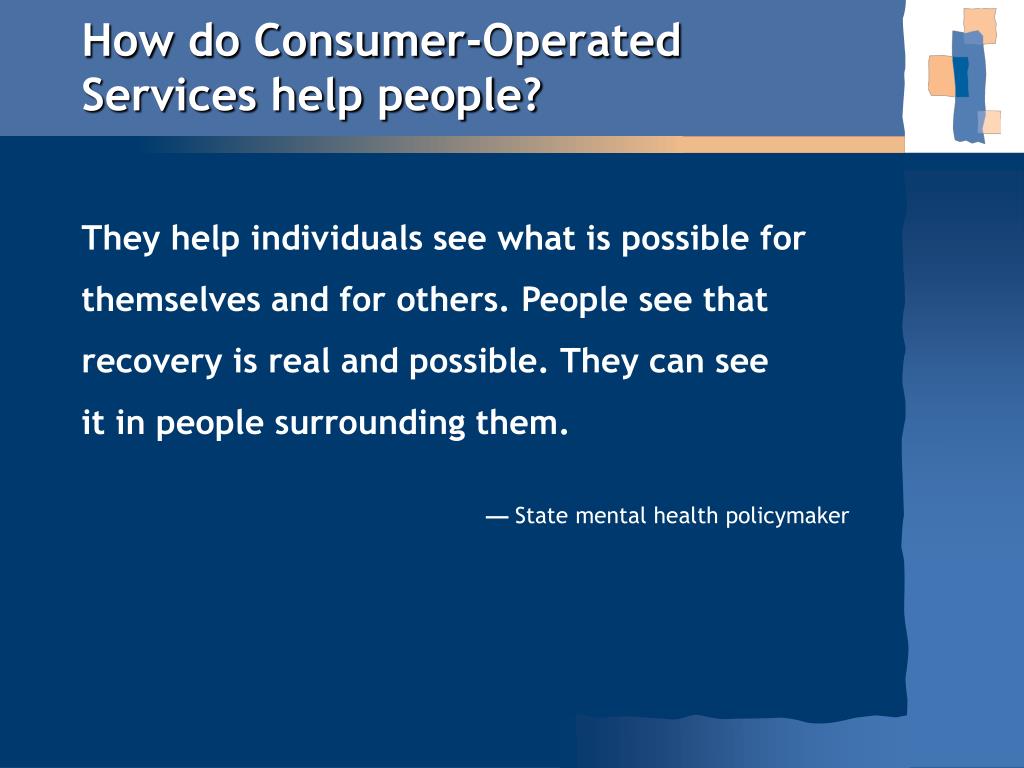 How do Consumer-Operated Services help people?

They help individuals see what is possible for themselves and for others. People see that recovery is real and possible. They can see it in people surrounding them.

— State mental health policymaker